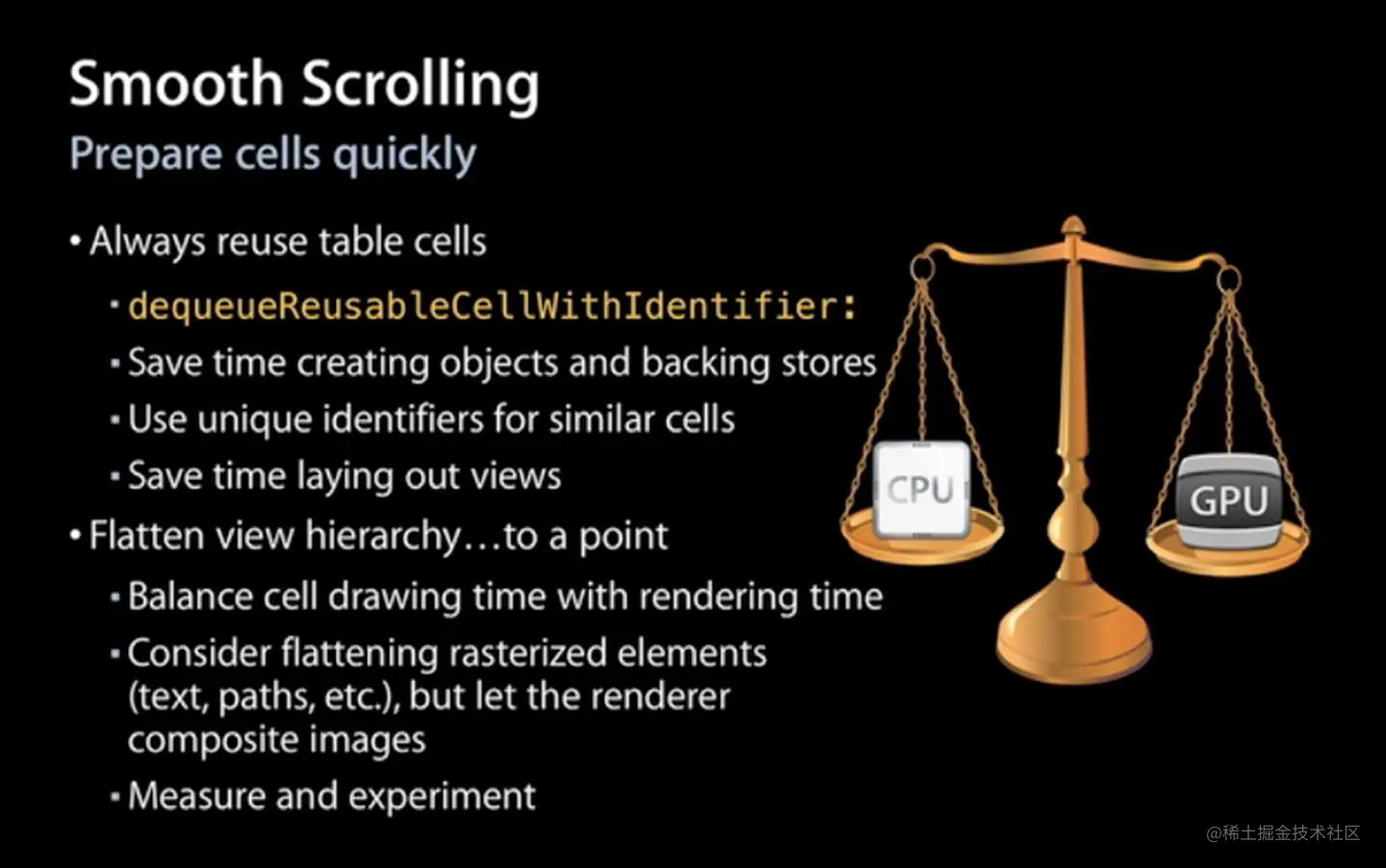 Smooth Scrolling
Prepare cells quickly

• Always reuse table cells
▪ dequeueReusableCellWithIdentifier:
▪ Save time creating objects and backing stores
▪ Use unique identifiers for similar cells
▪ Save time laying out views
• Flatten view hierarchy…to a point
▪ Balance cell drawing time with rendering time
▪ Consider flattening rasterized elements (text, paths, etc.), but let the renderer composite images
▪ Measure and experiment

CPU
GPU

@稀土掘金技术社区